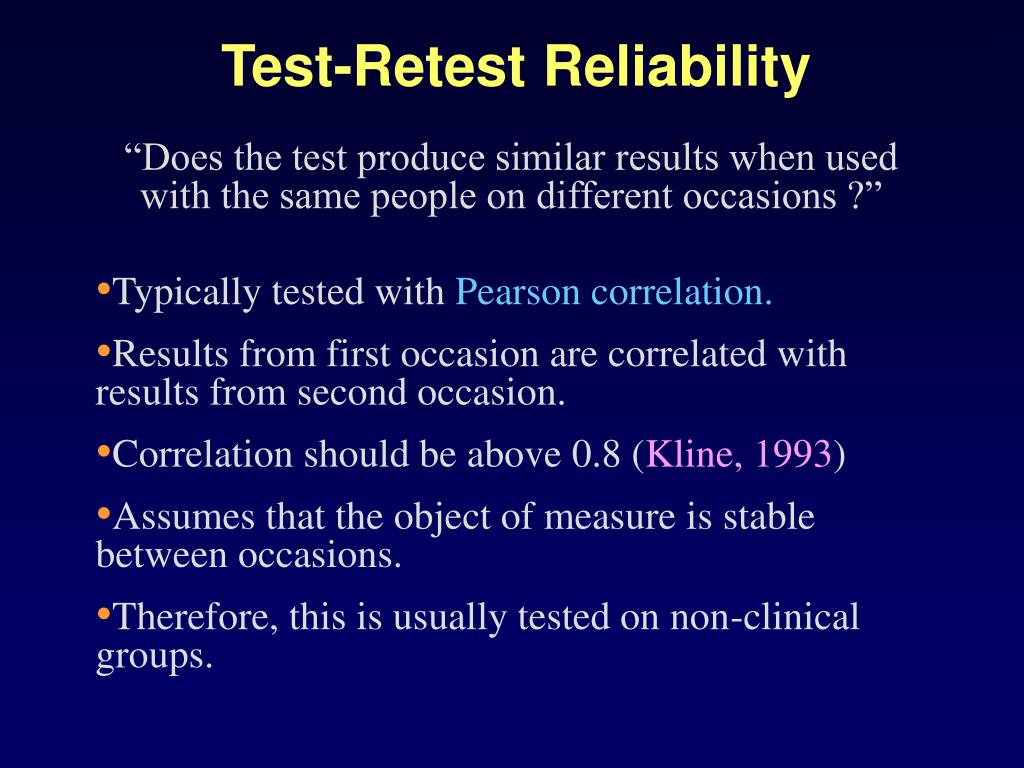 Test-Retest Reliability

“Does the test produce similar results when used with the same people on different occasions ?”

•Typically tested with Pearson correlation.

•Results from first occasion are correlated with results from second occasion.

•Correlation should be above 0.8 (Kline, 1993)

•Assumes that the object of measure is stable between occasions.

•Therefore, this is usually tested on non-clinical groups.